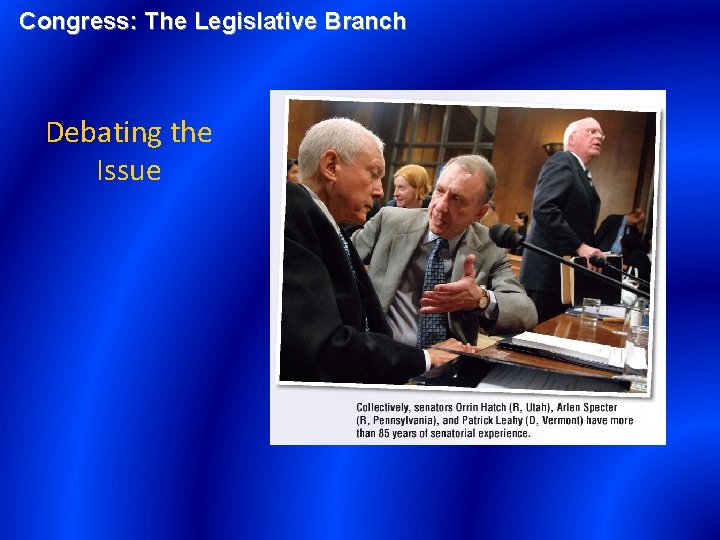 Congress: The Legislative Branch

Debating the Issue

Collectively, senators Orrin Hatch (R, Utah), Arlen Specter (R, Pennsylvania), and Patrick Leahy (D, Vermont) have more than 85 years of senatorial experience.